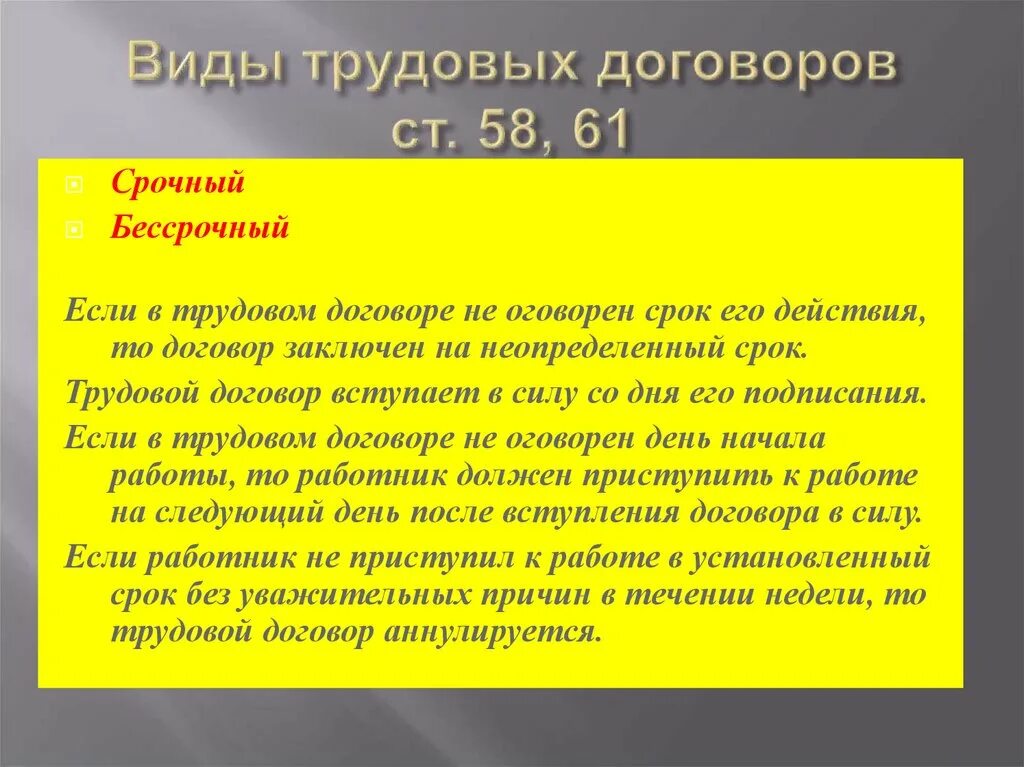 Виды трудовых договоров ст. 58, 61

Срочный
Бессрочный

Если в трудовом договоре не оговорен срок его действия, то договор заключен на неопределенный срок.
Трудовой договор вступает в силу со дня его подписания.
Если в трудовом договоре не оговорен день начала работы, то работник должен приступить к работе на следующий день после вступления договора в силу.
Если работник не приступил к работе в установленный срок без уважительных причин в течении недели, то трудовой договор аннулируется.